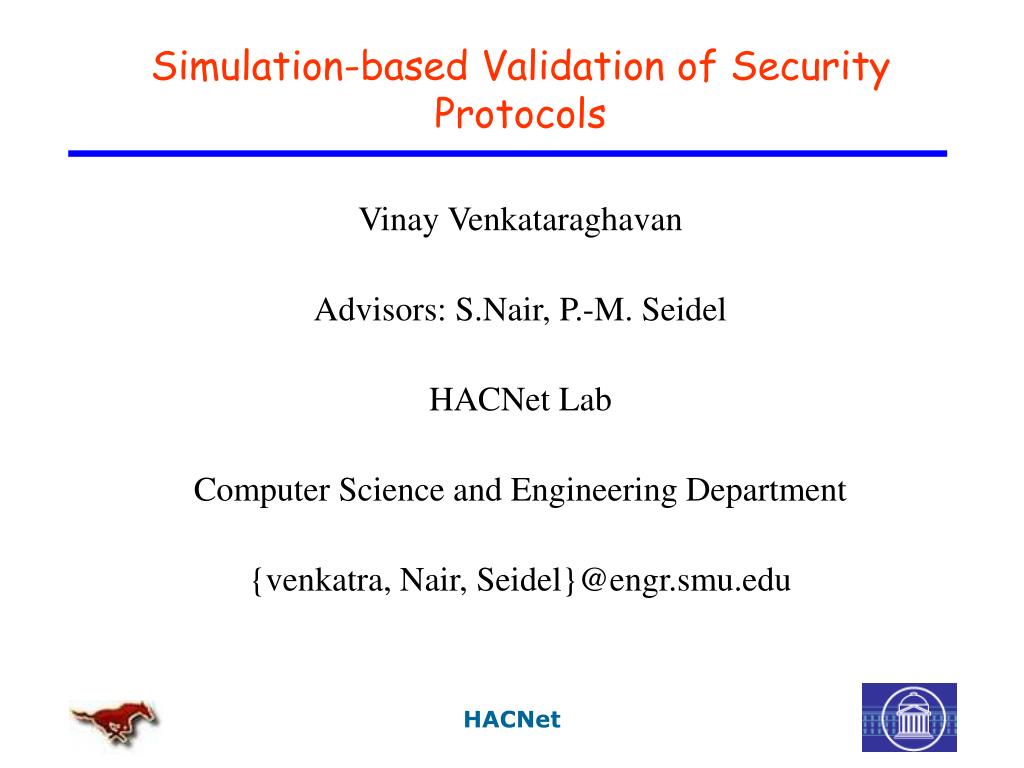 Simulation-based Validation of Security Protocols

Vinay Venkataraghavan

Advisors: S.Nair, P.-M. Seidel

HACNet Lab

Computer Science and Engineering Department

{venkatra, Nair, Seidel}@engr.smu.edu

HACNet